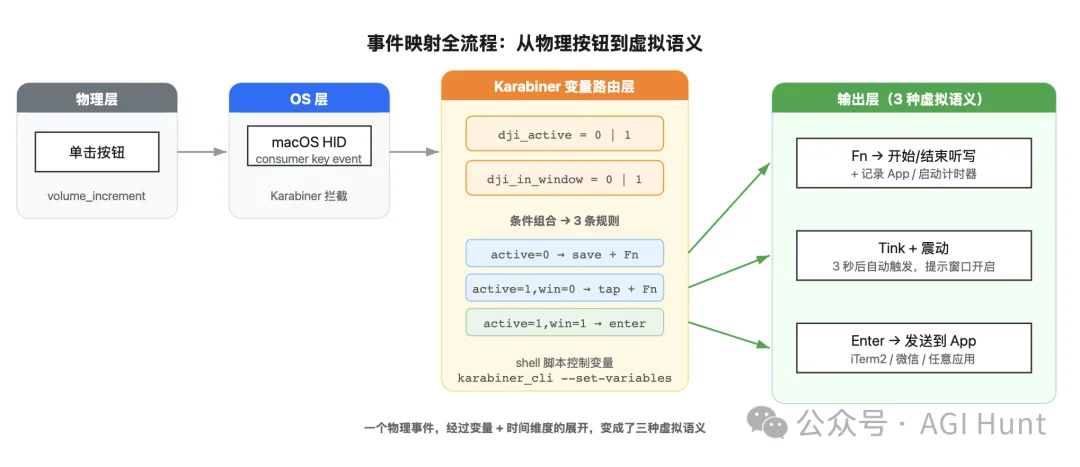 事件映射全流程：从物理按钮到虚拟语义

物理层

单击按钮

volume_increment

OS 层

macOS HID
consumer key event

Karabiner 拦截

Karabiner 变量路由层

dji_active = 0 | 1

dji_in_window = 0 | 1

条件组合 → 3 条规则

active=0 → save + Fn

active=1,win=0 → tap + Fn

active=1,win=1 → enter

shell 脚本控制变量
karabiner_cli --set-variables

输出层（3 种虚拟语义）

Fn → 开始/结束听写
+ 记录 App / 启动计时器

Tink + 震动
3 秒后自动触发，提示窗口开启

Enter → 发送到 App
iTerm2 / 微信 / 任意应用

一个物理事件，经过变量 + 时间维度的展开，变成了三种虚拟语义

公众号 · AGI Hunt